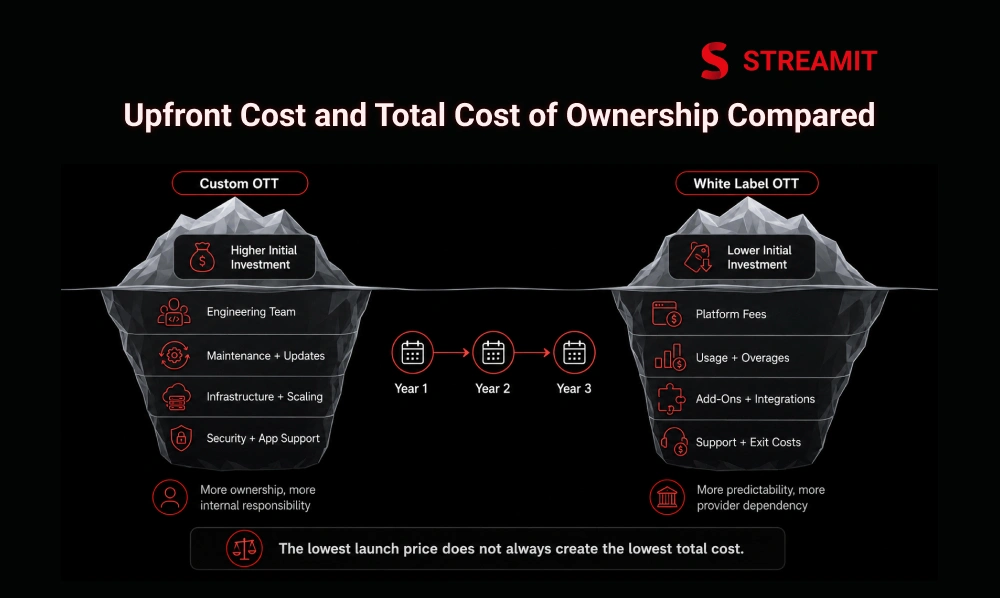 STREAMIT

Upfront Cost and Total Cost of Ownership Compared

Custom OTT

Higher Initial Investment

Engineering Team

Maintenance + Updates

Infrastructure + Scaling

Security + App Support

More ownership, more internal responsibility

Year 1

Year 2

Year 3

White Label OTT

Lower Initial Investment

Platform Fees

Usage + Overages

Add-Ons + Integrations

Support + Exit Costs

More predictability, more provider dependency

The lowest launch price does not always create the lowest total cost.